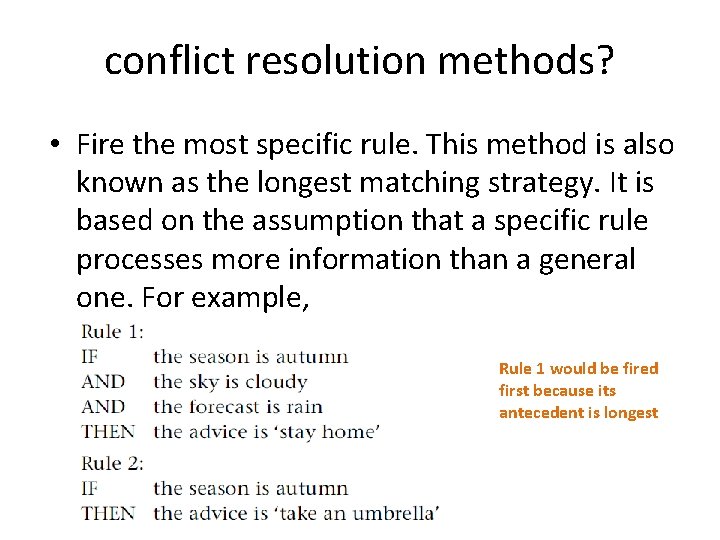 conflict resolution methods?

• Fire the most specific rule. This method is also known as the longest matching strategy. It is based on the assumption that a specific rule processes more information than a general one. For example,

Rule 1:
IF the season is autumn
AND the sky is cloudy
AND the forecast is rain
THEN the advice is 'stay home'

Rule 2:
IF the season is autumn
THEN the advice is 'take an umbrella'

Rule 1 would be fired first because its antecedent is longest